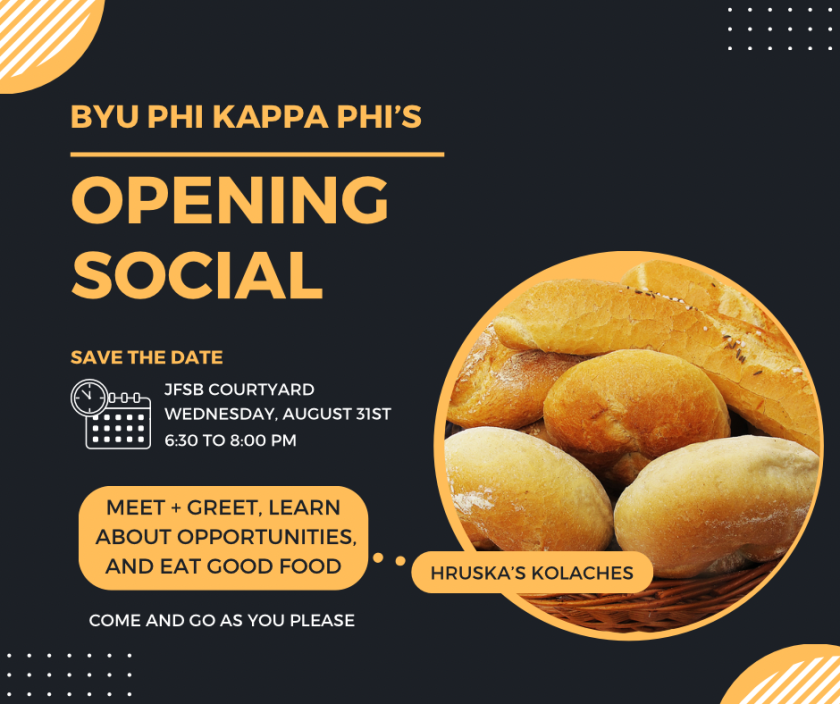 BYU PHI KAPPA PHI'S

OPENING SOCIAL

SAVE THE DATE

JFSB COURTYARD
WEDNESDAY, AUGUST 31ST
6:30 TO 8:00 PM

MEET + GREET, LEARN ABOUT OPPORTUNITIES, AND EAT GOOD FOOD

HRUSKA'S KOLACHES

COME AND GO AS YOU PLEASE